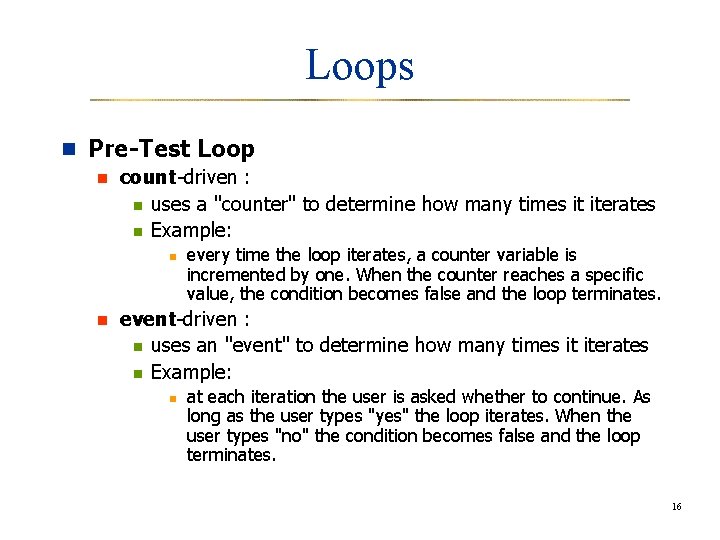 Loops

Pre-Test Loop

count-driven :

uses a "counter" to determine how many times it iterates

Example:

every time the loop iterates, a counter variable is incremented by one. When the counter reaches a specific value, the condition becomes false and the loop terminates.

event-driven :

uses an "event" to determine how many times it iterates

Example:

at each iteration the user is asked whether to continue. As long as the user types "yes" the loop iterates. When the user types "no" the condition becomes false and the loop terminates.

16